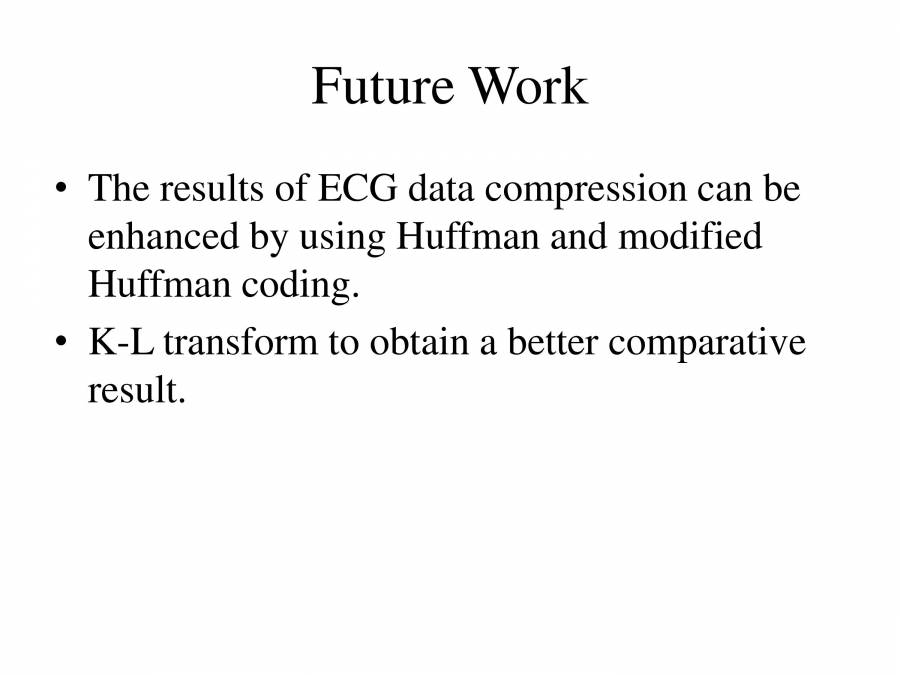 Future Work

• The results of ECG data compression can be enhanced by using Huffman and modified Huffman coding.
• K-L transform to obtain a better comparative result.